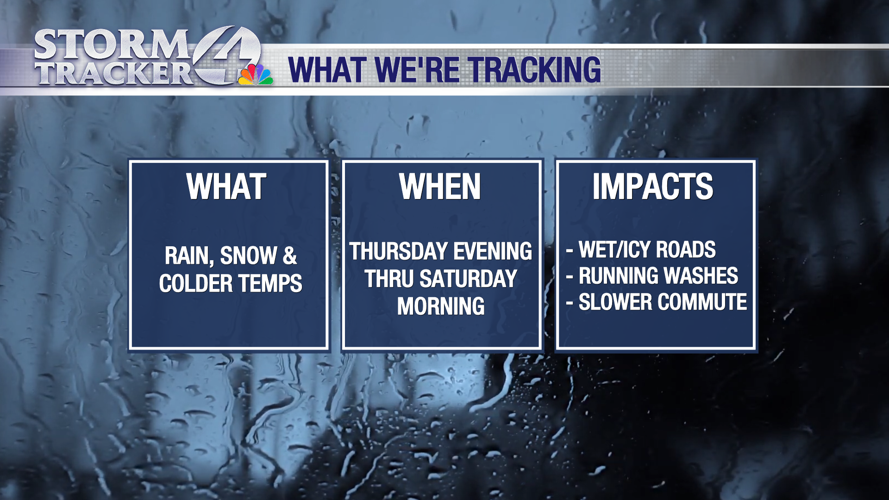 STORM TRACKER 4

WHAT WE'RE TRACKING

WHAT

RAIN, SNOW & COLDER TEMPS

WHEN

THURSDAY EVENING THRU SATURDAY MORNING

IMPACTS

- WET/ICY ROADS
- RUNNING WASHES
- SLOWER COMMUTE